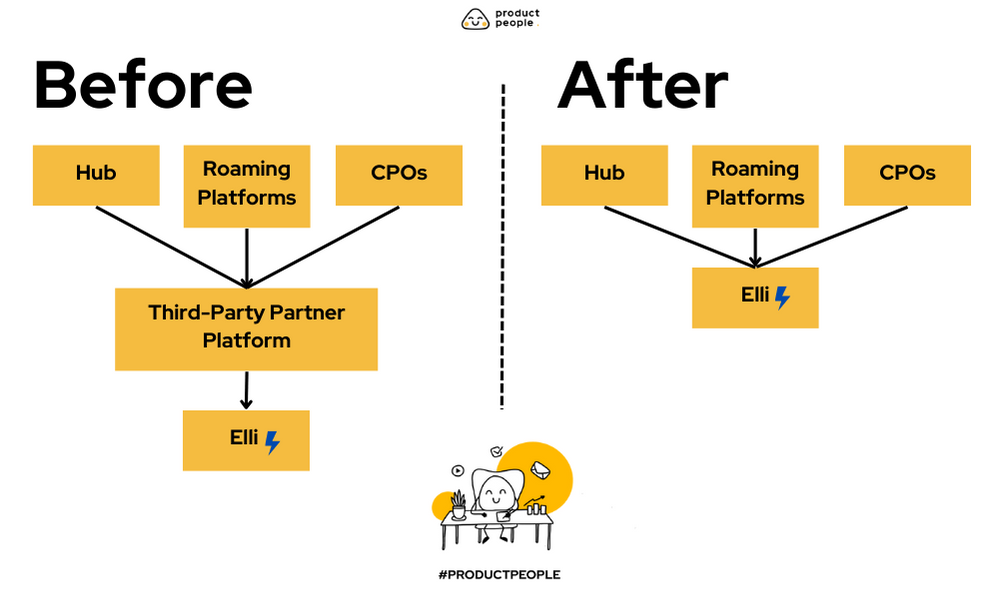 product people

Before

Hub

Roaming Platforms

CPOs

Third-Party Partner Platform

Elli

After

Hub

Roaming Platforms

CPOs

Elli

#PRODUCTPEOPLE